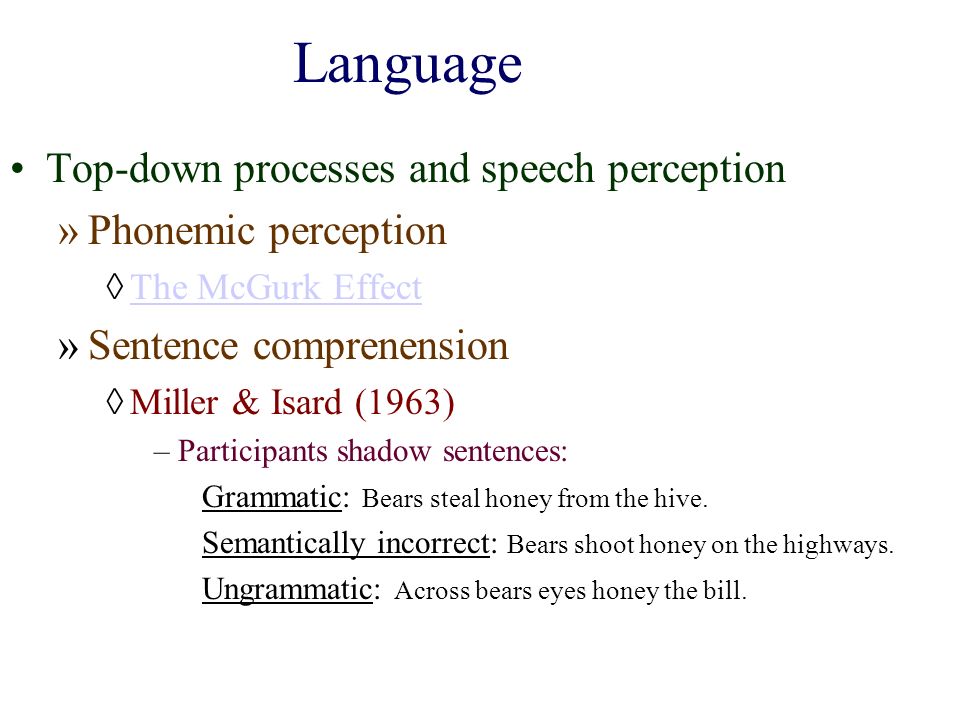 Language

• Top-down processes and speech perception

» Phonemic perception

◊ The McGurk Effect

» Sentence comprenension

◊ Miller & Isard (1963)

– Participants shadow sentences:

Grammatic: Bears steal honey from the hive.

Semantically incorrect: Bears shoot honey on the highways.

Ungrammatic: Across bears eyes honey the bill.